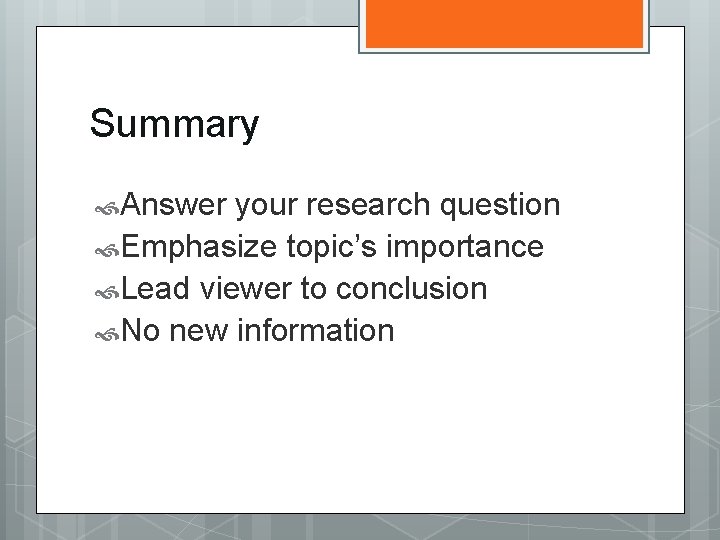 Summary

Answer your research question
Emphasize topic’s importance
Lead viewer to conclusion
No new information